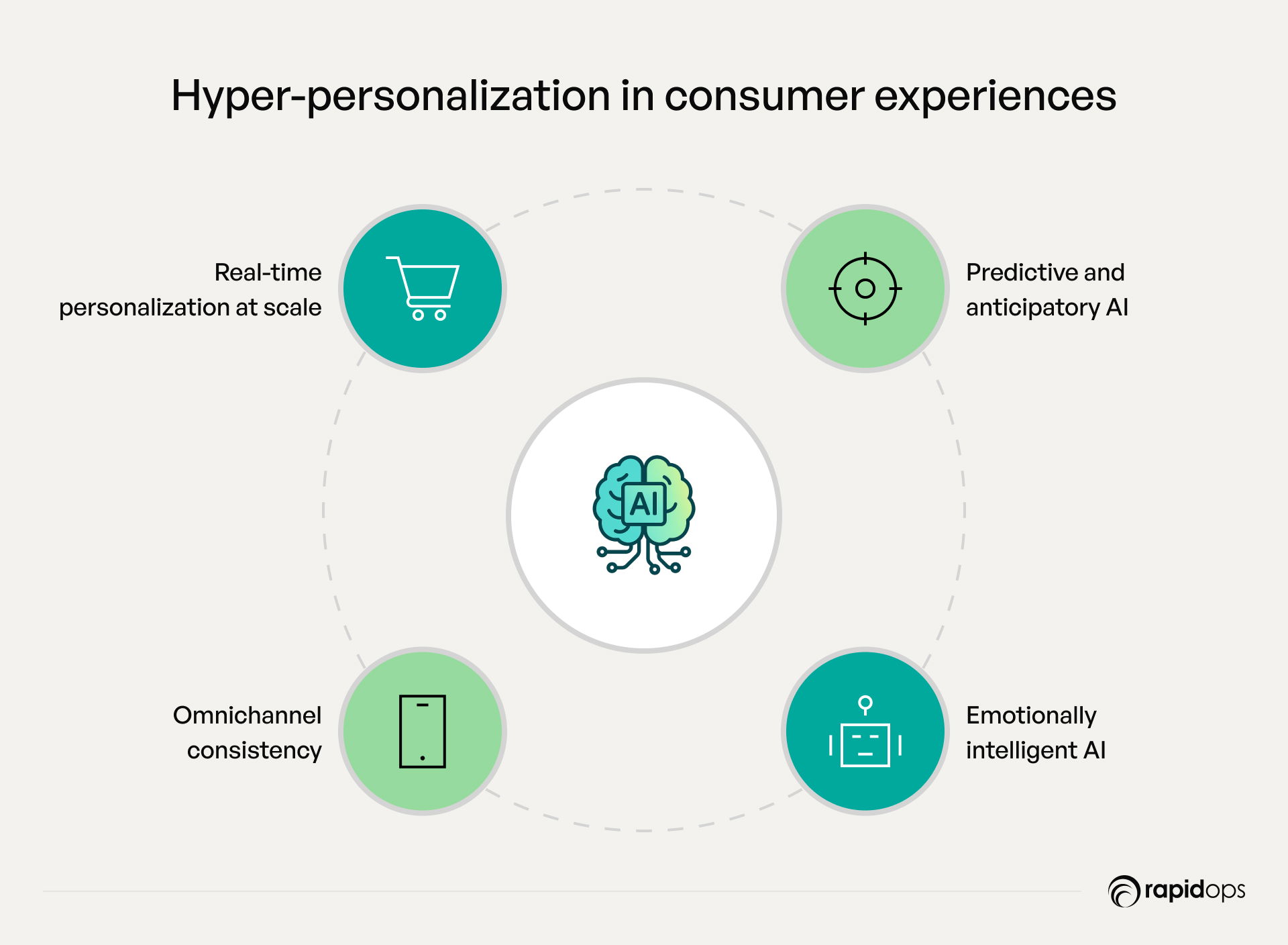 Hyper-personalization in consumer experiences

Real-time personalization at scale

Predictive and anticipatory AI

AI

Omnichannel consistency

Emotionally intelligent AI

rapidops